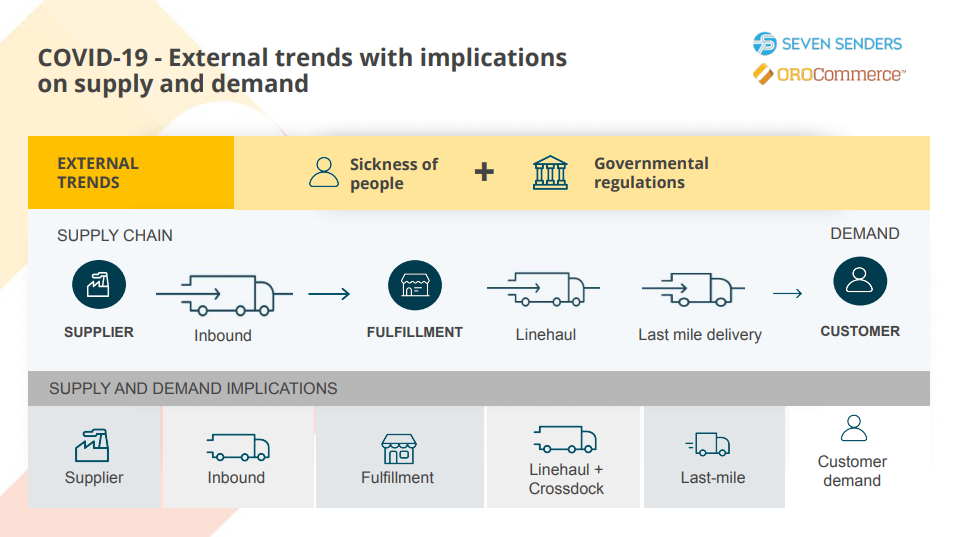 COVID-19 - External trends with implications on supply and demand

SEVEN SENDERS
OROCommerce™

EXTERNAL TRENDS

Sickness of people

+

Governmental regulations

SUPPLY CHAIN

DEMAND

SUPPLIER

Inbound

FULFILLMENT

Linehaul

Last mile delivery

CUSTOMER

SUPPLY AND DEMAND IMPLICATIONS

Supplier

Inbound

Fulfillment

Linehaul + Crossdock

Last-mile

Customer demand